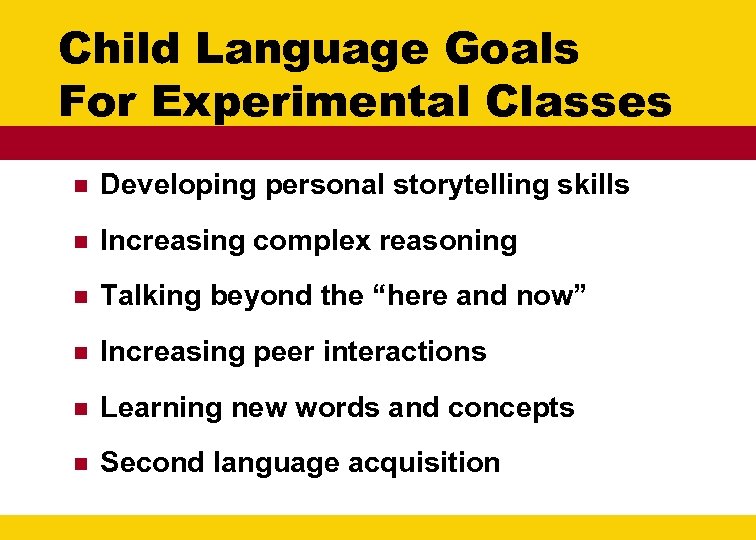 Child Language Goals For Experimental Classes

- Developing personal storytelling skills
- Increasing complex reasoning
- Talking beyond the “here and now”
- Increasing peer interactions
- Learning new words and concepts
- Second language acquisition